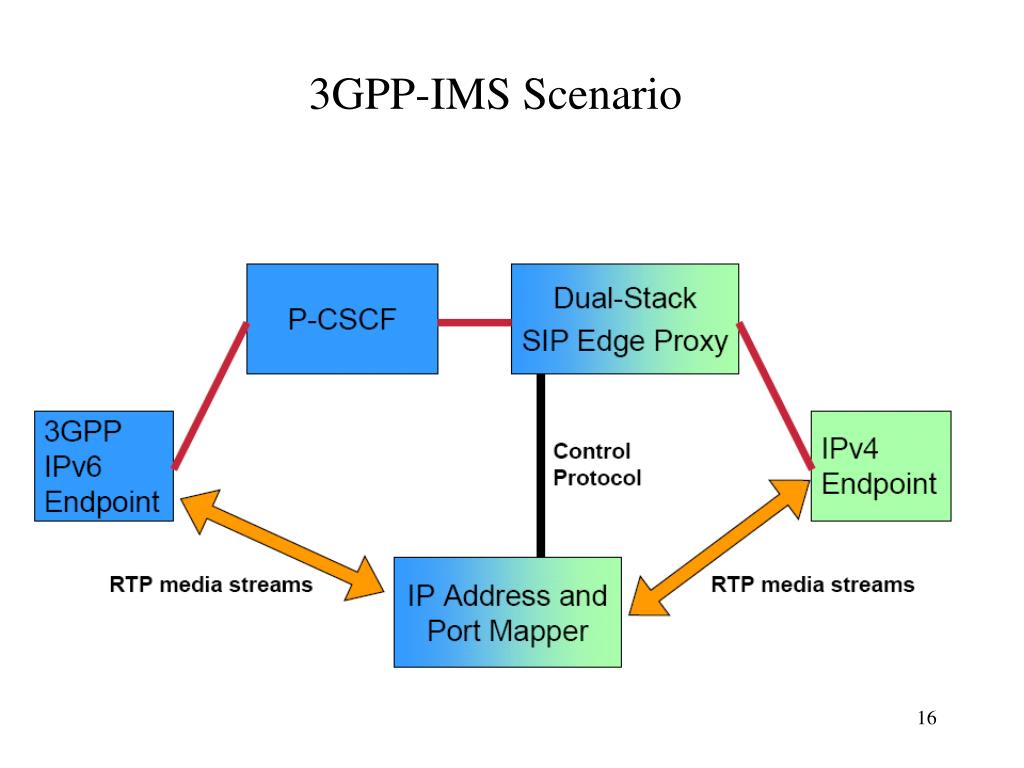 3GPP-IMS Scenario

P-CSCF

Dual-Stack SIP Edge Proxy

3GPP IPv6 Endpoint

Control Protocol

IPv4 Endpoint

RTP media streams

IP Address and Port Mapper

RTP media streams

16